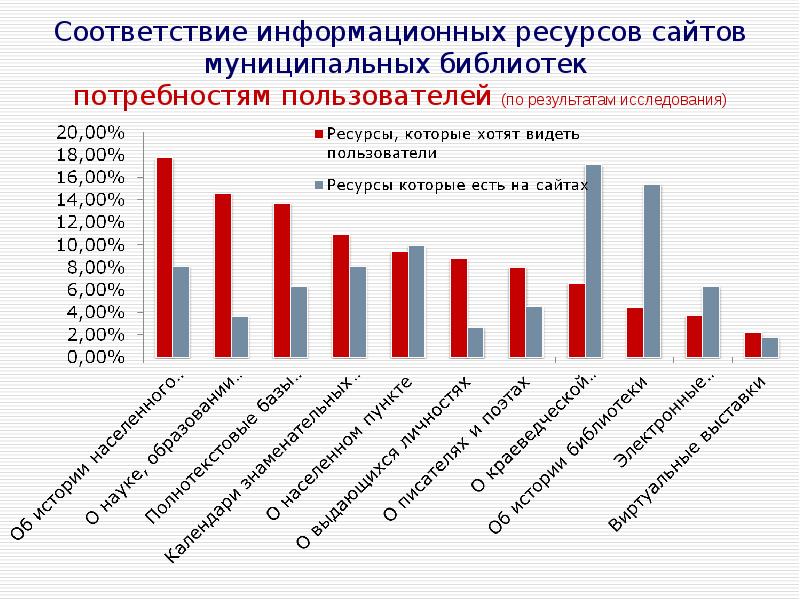 Соответствие информационных ресурсов сайтов муниципальных библиотек
потребностям пользователей (по результатам исследования)

20,00%
18,00%
16,00%
14,00%
12,00%
10,00%
8,00%
6,00%
4,00%
2,00%
0,00%

Ресурсы, которые хотят видеть пользователи
Ресурсы которые есть на сайтах

Об истории населенного...
О науке, образовании...
Полнотекстовые базы...
Календари знаменательных...
О населенном пункте
О выдающихся личностях
О писателях и поэтах
О краеведческой...
Об истории библиотеки
Электронные...
Виртуальные выставки